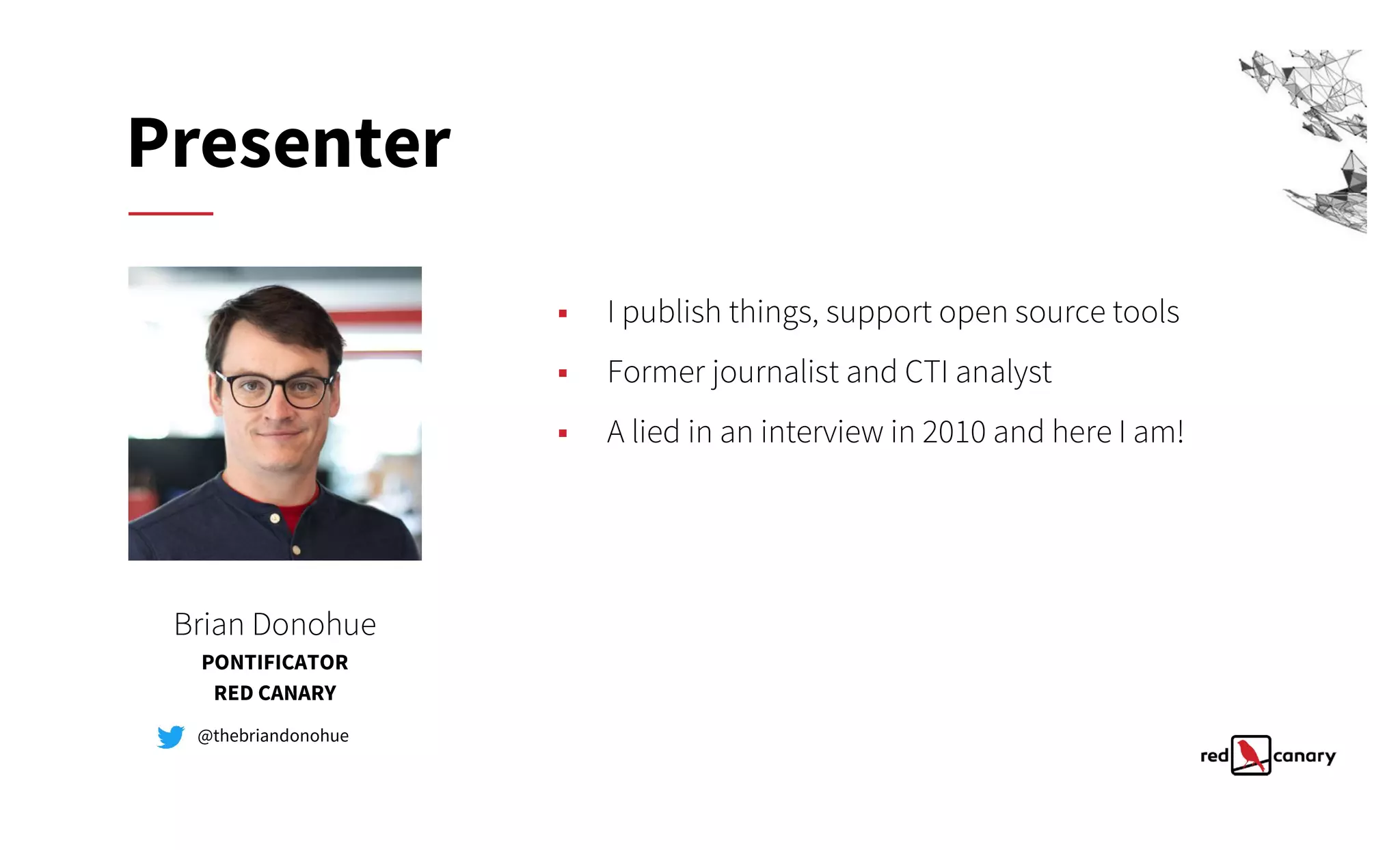 Presenter

Brian Donohue
PONTIFICATOR
RED CANARY

@thebriandonohue

- I publish things, support open source tools
- Former journalist and CTI analyst
- A lied in an interview in 2010 and here I am!

red canary